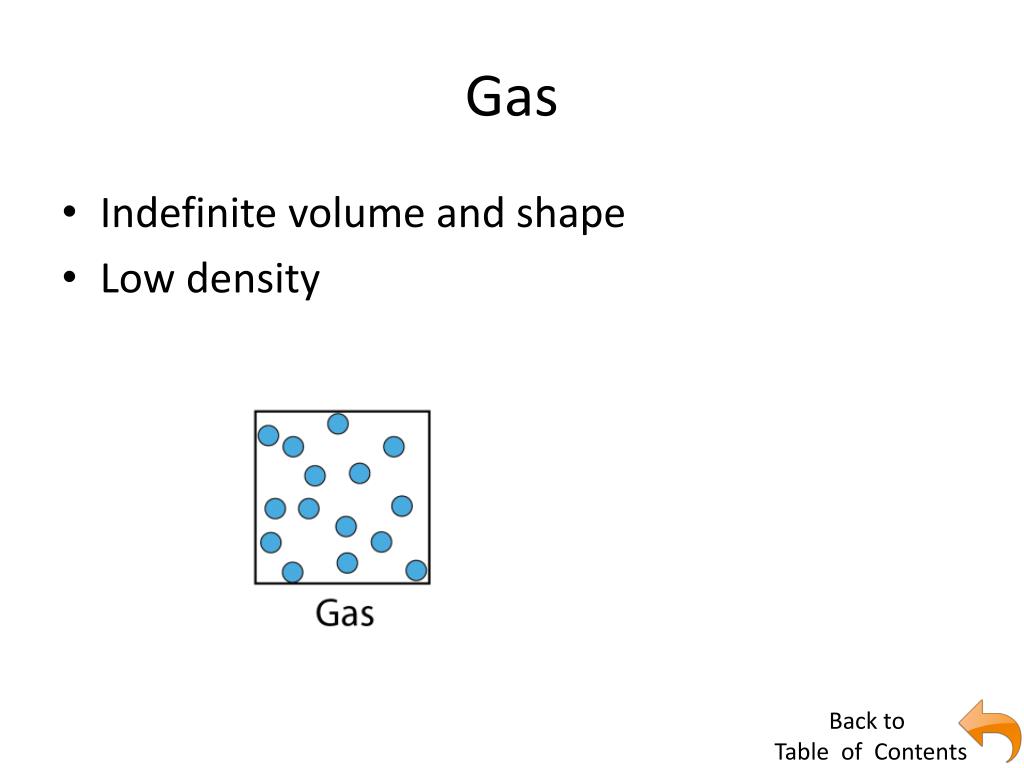 Gas

• Indefinite volume and shape
• Low density

Gas

Back to
Table of Contents